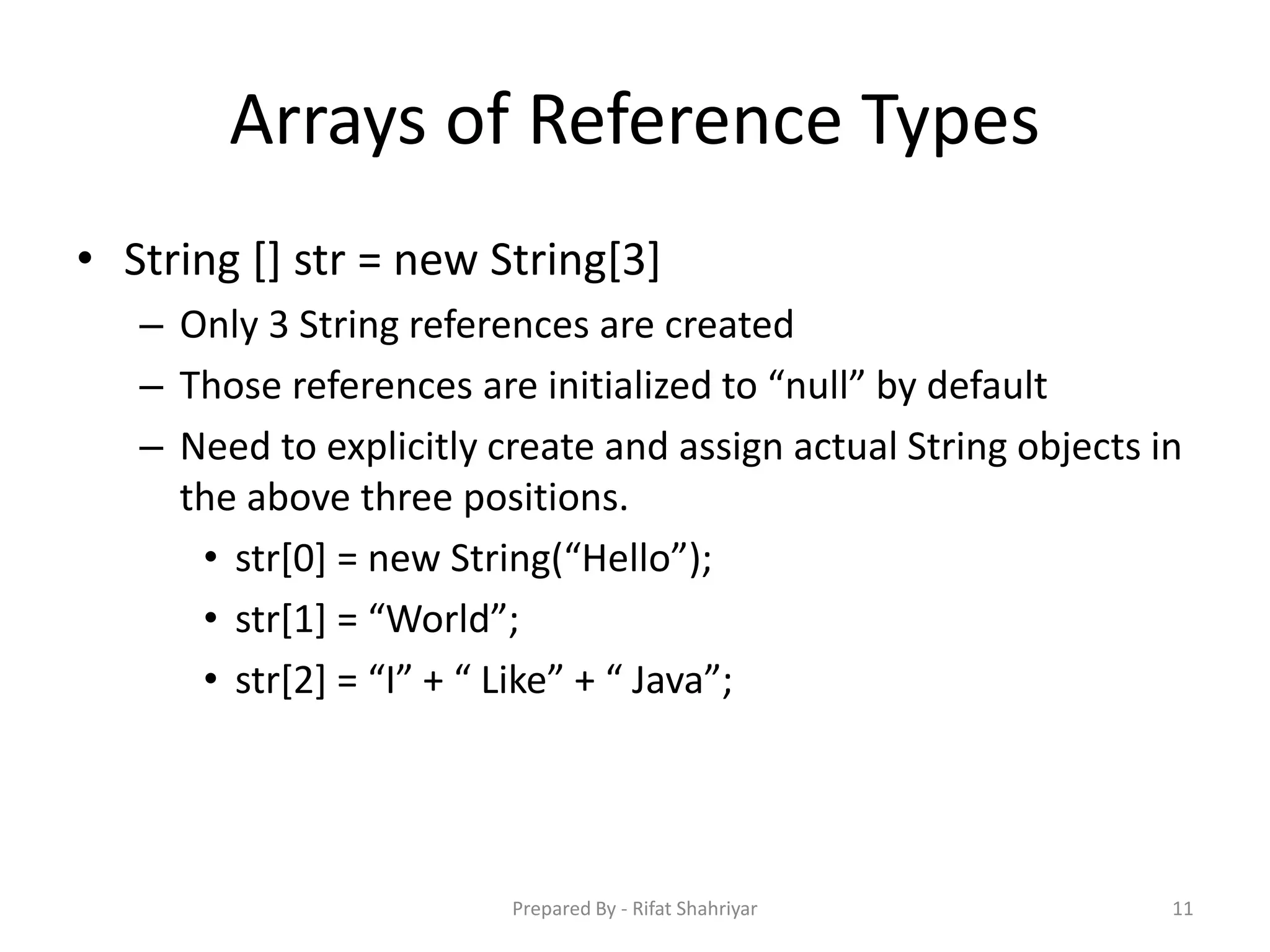 Arrays of Reference Types

• String [] str = new String[3]
 – Only 3 String references are created
 – Those references are initialized to “null” by default
 – Need to explicitly create and assign actual String objects in the above three positions.
  • str[0] = new String(“Hello”);
  • str[1] = “World”;
  • str[2] = “I” + “ Like” + “ Java”;

Prepared By - Rifat Shahriyar

11